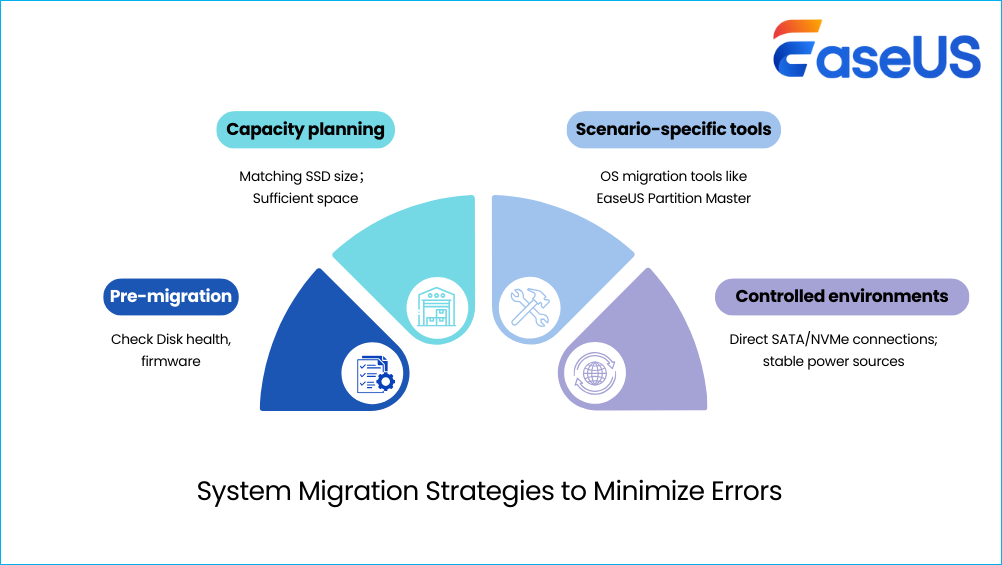 EaseUS

Capacity planning

Matching SSD size；
Sufficient space

Scenario-specific tools

OS migration tools like
EaseUS Partition Master

Pre-migration

Check Disk health,
firmware

Controlled environments

Direct SATA/NVMe connections;
stable power sources

System Migration Strategies to Minimize Errors